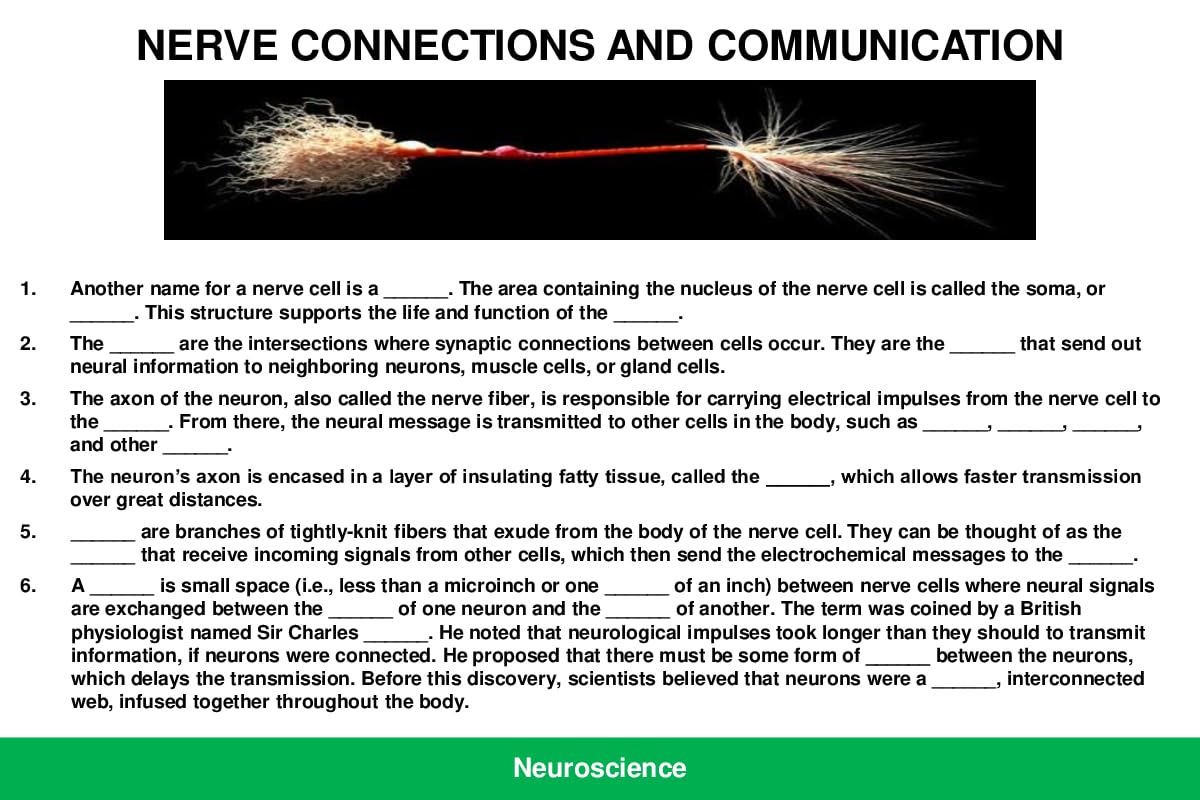 NERVE CONNECTIONS AND COMMUNICATION

1. Another name for a nerve cell is a ______. The area containing the nucleus of the nerve cell is called the soma, or ______. This structure supports the life and function of the ______.

2. The ______ are the intersections where synaptic connections between cells occur. They are the ______ that send out neural information to neighboring neurons, muscle cells, or gland cells.

3. The axon of the neuron, also called the nerve fiber, is responsible for carrying electrical impulses from the nerve cell to the ______. From there, the neural message is transmitted to other cells in the body, such as ______, ______, ______, and other ______.

4. The neuron's axon is encased in a layer of insulating fatty tissue, called the ______, which allows faster transmission over great distances.

5. ______ are branches of tightly-knit fibers that exude from the body of the nerve cell. They can be thought of as the ______ that receive incoming signals from other cells, which then send the electrochemical messages to the ______.

6. A ______ is small space (i.e., less than a microinch or one ______ of an inch) between nerve cells where neural signals are exchanged between the ______ of one neuron and the ______ of another. The term was coined by a British physiologist named Sir Charles ______. He noted that neurological impulses took longer than they should to transmit information, if neurons were connected. He proposed that there must be some form of ______ between the neurons, which delays the transmission. Before this discovery, scientists believed that neurons were a ______, interconnected web, infused together throughout the body.

Neuroscience